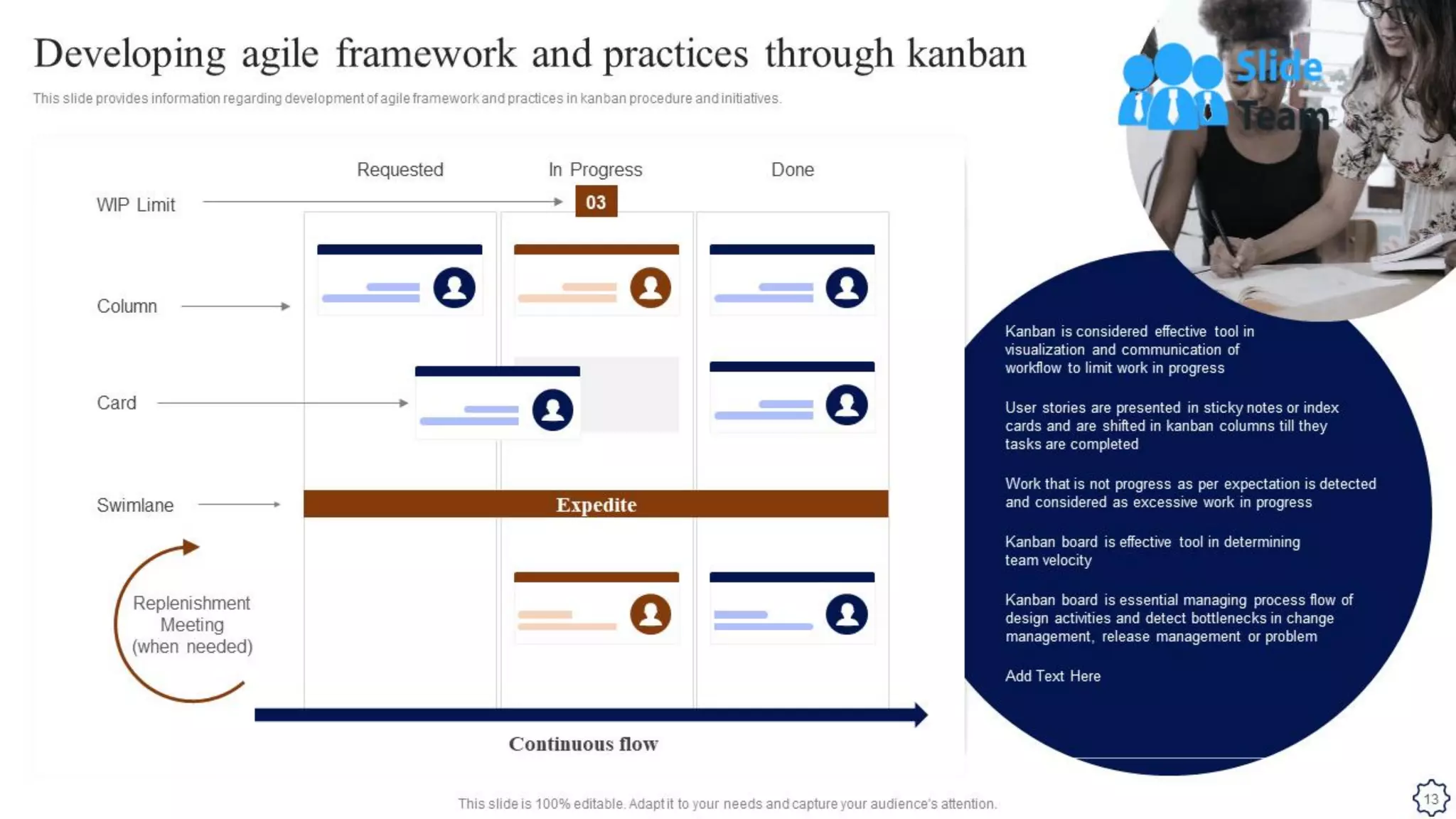 Developing agile framework and practices through kanban

This slide provides information regarding development of agile framework and practices in kanban procedure and initiatives.

Slide Team

Requested

In Progress

Done

WIP Limit

03

Column

Card

Swimlane

Expedite

Replenishment Meeting (when needed)

Continuous flow

Kanban is considered effective tool in visualization and communication of workflow to limit work in progress

User stories are presented in sticky notes or index cards and are shifted in kanban columns till they tasks are completed

Work that is not progress as per expectation is detected and considered as excessive work in progress

Kanban board is effective tool in determining team velocity

Kanban board is essential managing process flow of design activities and detect bottlenecks in change management, release management or problem

Add Text Here

This slide is 100% editable. Adapt it to your needs and capture your audience's attention.

13